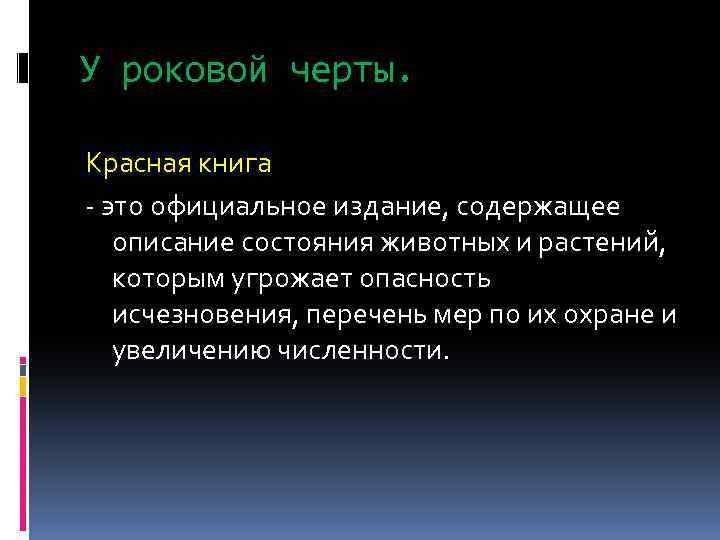 У роковой черты.

Красная книга

- это официальное издание, содержащее описание состояния животных и растений, которым угрожает опасность исчезновения, перечень мер по их охране и увеличению численности.